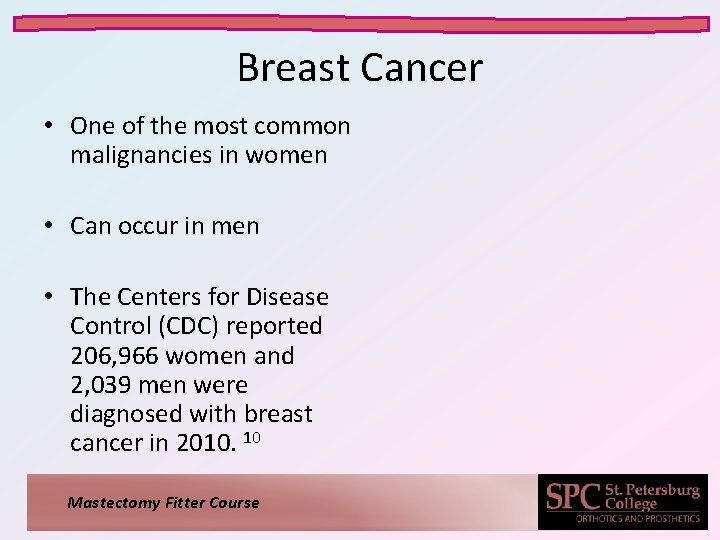 Breast Cancer

• One of the most common malignancies in women

• Can occur in men

• The Centers for Disease Control (CDC) reported 206,966 women and 2,039 men were diagnosed with breast cancer in 2010. $^{10}$

Mastectomy Fitter Course

SPC St. Petersburg College
ORTHOTICS AND PROSTHETICS